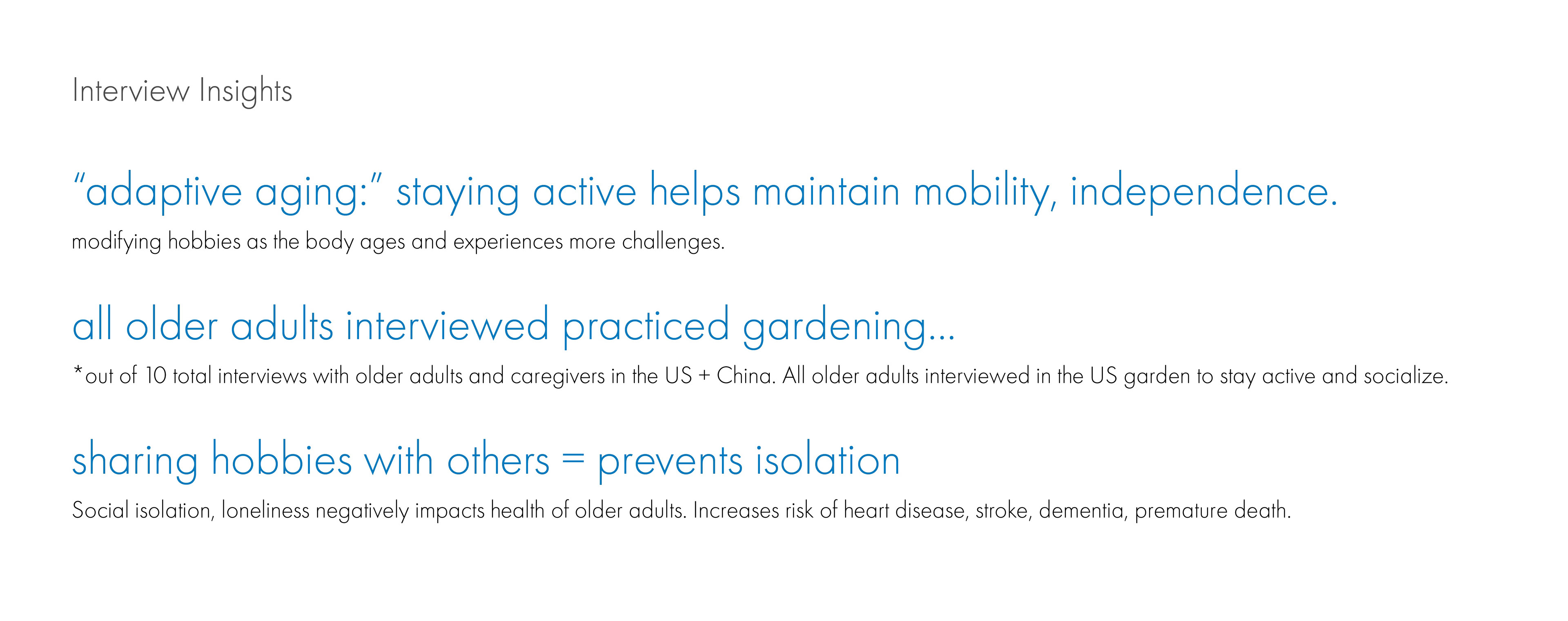 Interview Insights

“adaptive aging:” staying active helps maintain mobility, independence.

modifying hobbies as the body ages and experiences more challenges.

all older adults interviewed practiced gardening...

*out of 10 total interviews with older adults and caregivers in the US + China. All older adults interviewed in the US garden to stay active and socialize.

sharing hobbies with others = prevents isolation

Social isolation, loneliness negatively impacts health of older adults. Increases risk of heart disease, stroke, dementia, premature death.